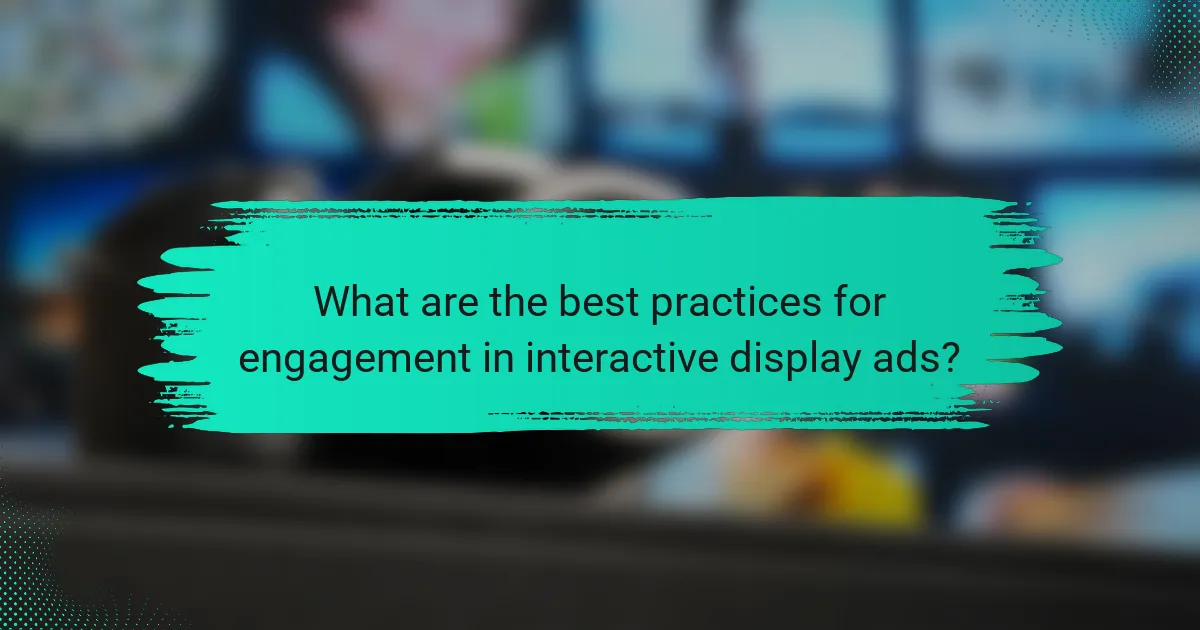 What are the best practices for engagement in interactive display ads?